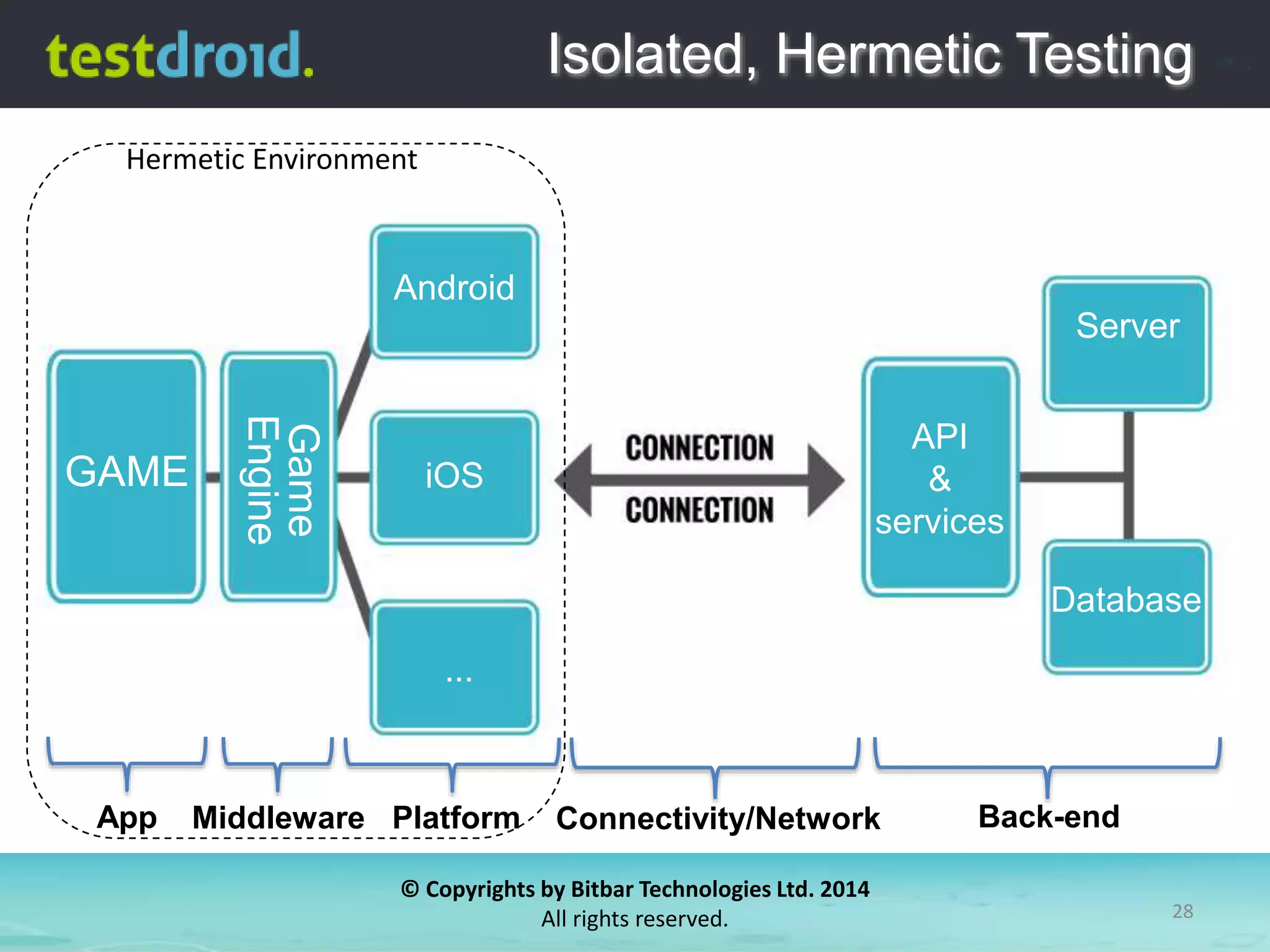 testdroid.

Isolated, Hermetic Testing

Hermetic Environment

GAME

Game Engine

Android

iOS

...

CONNECTION

CONNECTION

API & services

Server

Database

App

Middleware

Platform

Connectivity/Network

Back-end

© Copyrights by Bitbar Technologies Ltd. 2014
All rights reserved.

28